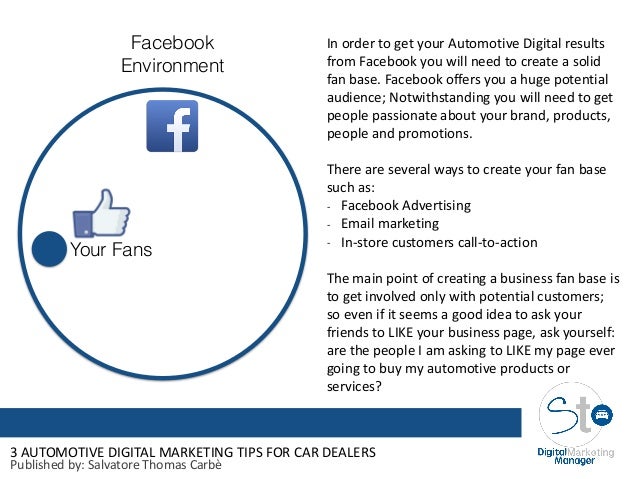 Facebook Environment

f

Your Fans

In order to get your Automotive Digital results from Facebook you will need to create a solid fan base. Facebook offers you a huge potential audience; Notwithstanding you will need to get people passionate about your brand, products, people and promotions.

There are several ways to create your fan base such as:
- Facebook Advertising
- Email marketing
- In-store customers call-to-action

The main point of creating a business fan base is to get involved only with potential customers; so even if it seems a good idea to ask your friends to LIKE your business page, ask yourself: are the people I am asking to LIKE my page ever going to buy my automotive products or services?

St

Digital Marketing Manager

3 AUTOMOTIVE DIGITAL MARKETING TIPS FOR CAR DEALERS
Published by: Salvatore Thomas Carbè